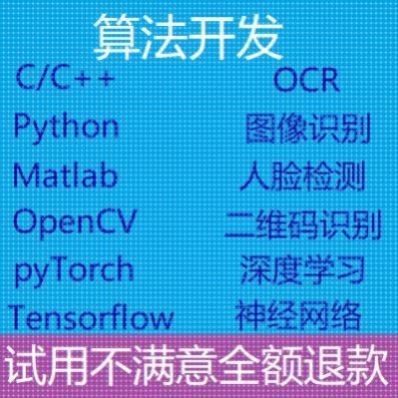 算法开发

C/C++
Python
Matlab
OpenCV
pyTorch
Tensorflow

OCR
图像识别
人脸检测
二维码识别
深度学习
神经网络

试用不满意全额退款